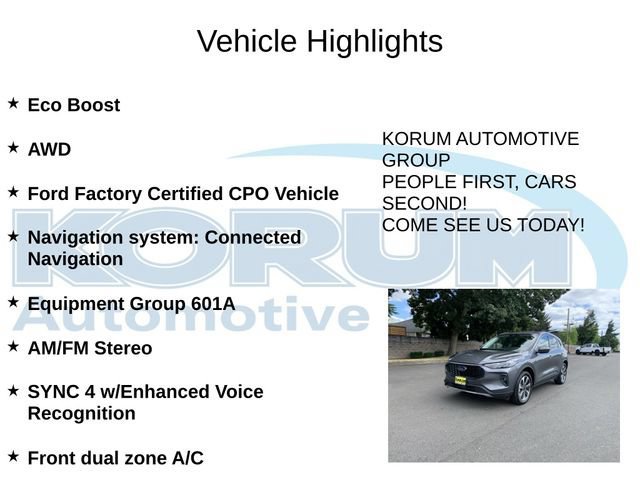 Vehicle Highlights

★ Eco Boost

★ AWD

★ Ford Factory Certified CPO Vehicle

★ Navigation system: Connected Navigation

★ Equipment Group 601A

★ AM/FM Stereo

★ SYNC 4 w/Enhanced Voice Recognition

★ Front dual zone A/C

KORUM AUTOMOTIVE GROUP
PEOPLE FIRST, CARS SECOND!
COME SEE US TODAY!

KORUM
Automotive